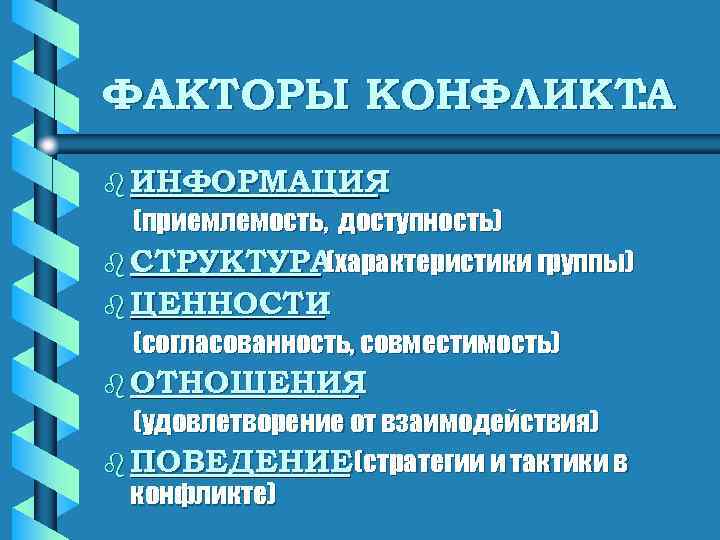 ФАКТОРЫ КОНФЛИКТА

ИНФОРМАЦИЯ
(приемлемость, доступность)

СТРУКТУРА(характеристики группы)

ЦЕННОСТИ
(согласованность, совместимость)

ОТНОШЕНИЯ
(удовлетворение от взаимодействия)

ПОВЕДЕНИЕ(стратегии и тактики в конфликте)